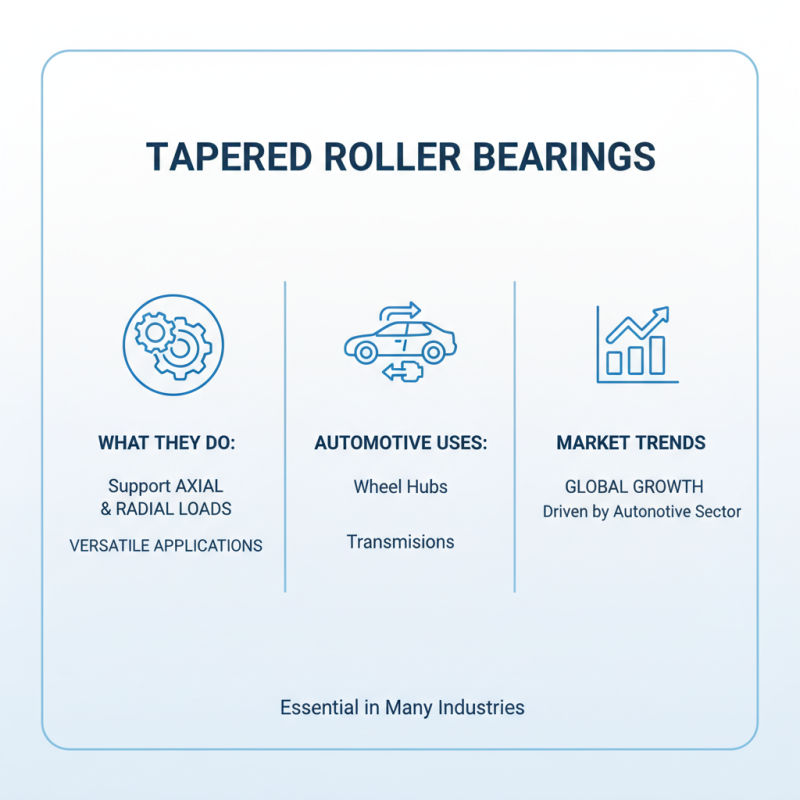 TAPERED ROLLER BEARINGS

WHAT THEY DO:

Support AXIAL & RADIAL LOADS

VERSATILE APPLICATIONS

AUTOMOTIVE USES:

Wheel Hubs

Transmisions

MARKET TRENDS

GLOBAL GROWTH
Driven by Autonotive Sector

Essential in Many Industries